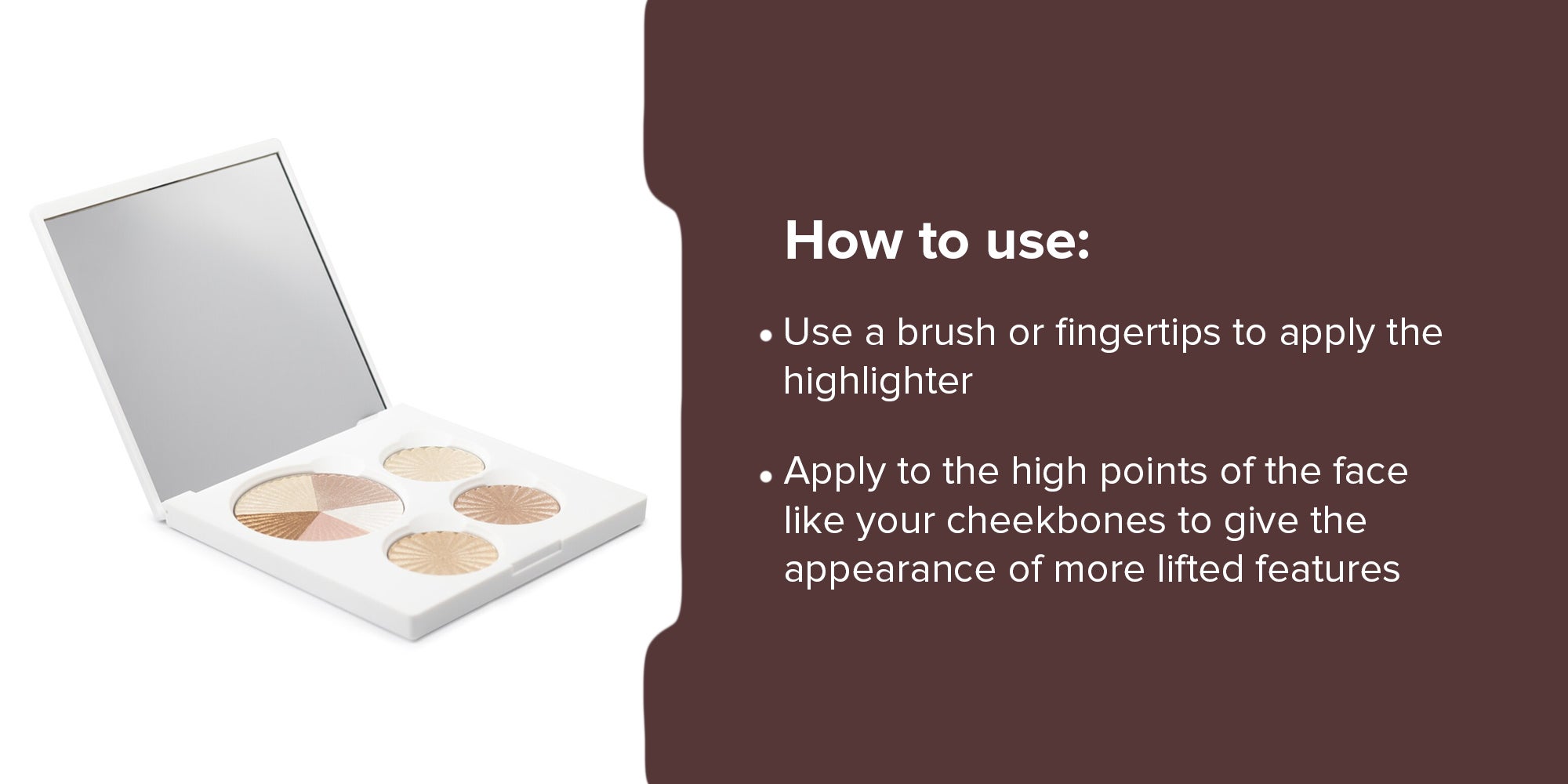 How to use:

• Use a brush or fingertips to apply the highlighter

• Apply to the high points of the face like your cheekbones to give the appearance of more lifted features